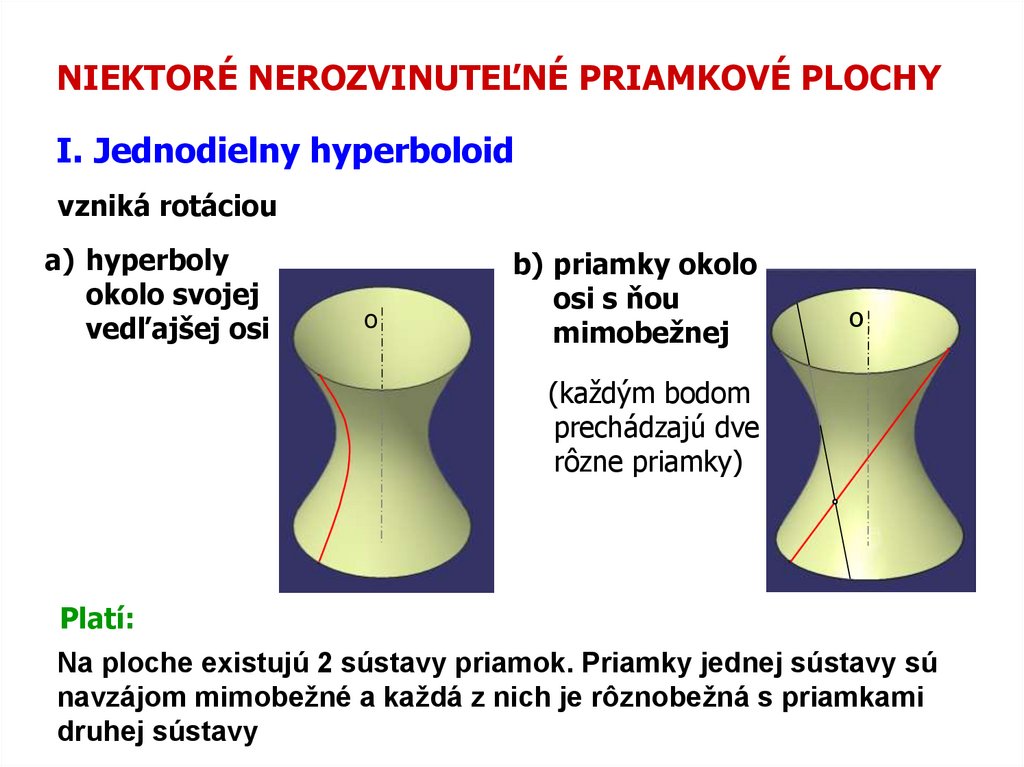 NIEKTORÉ NEROZVINUTEĽNÉ PRIAMKOVÉ PLOCHY

I. Jednodielny hyperboloid

vzniká rotáciou

a) hyperboly okolo svojej vedľajšej osi

o

b) priamky okolo osi s ňou mimobežnej

(každým bodom prechádzajú dve rôzne priamky)

o

Platí:

Na ploche existujú 2 sústavy priamok. Priamky jednej sústavy sú navzájom mimobežné a každá z nich je rôznobežná s priamkami druhej sústavy